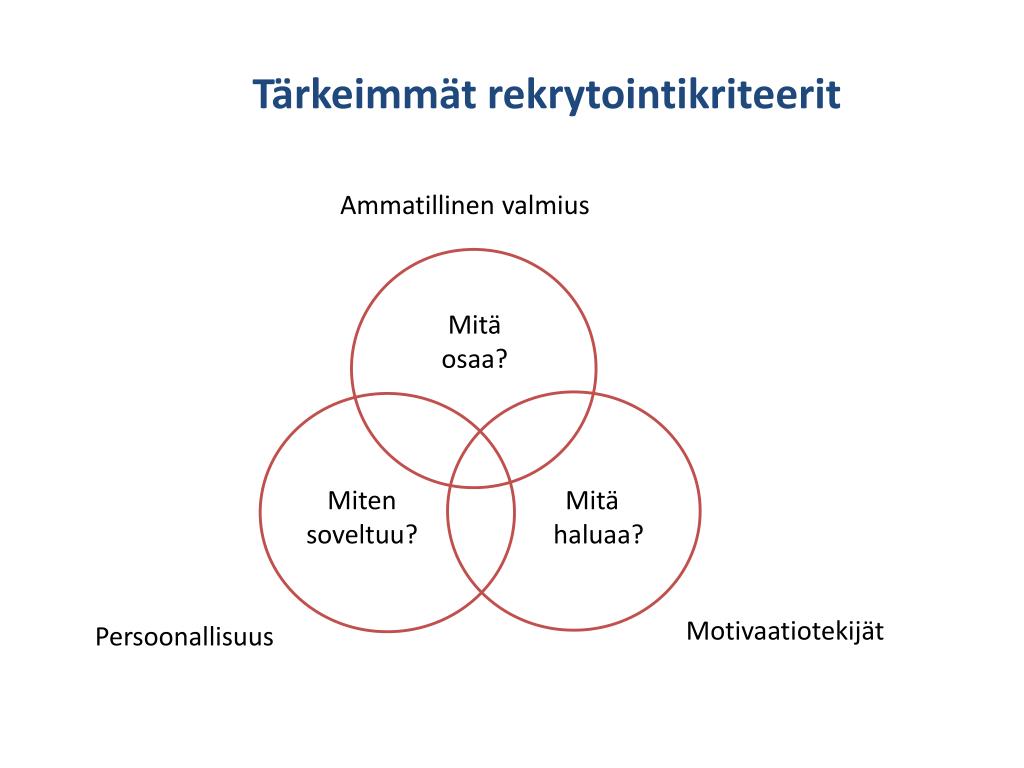 Tärkeimmät rekrytointikriteerit

Ammatillinen valmius

Mitä osaa?

Miten soveltuu?

Mitä haluaa?

Persoonallisuus

Motivaatiotekijät